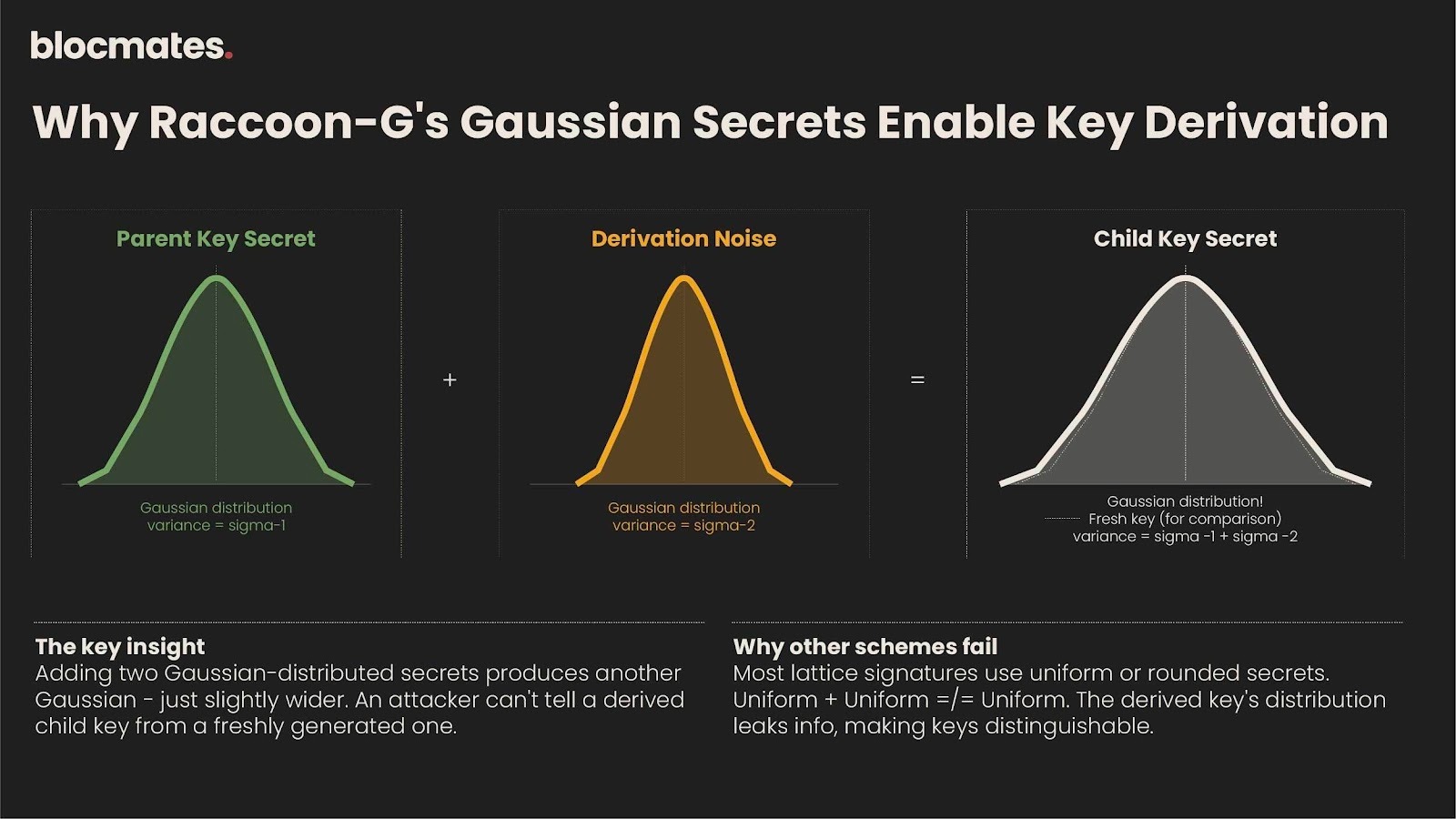 blocmates.

Why Raccoon-G's Gaussian Secrets Enable Key Derivation

Parent Key Secret

Gaussian distribution
variance = sigma-1

+

Derivation Noise

Gaussian distribution
variance = sigma-2

=

Child Key Secret

Gaussian distribution!
Fresh key (for comparison)
variance = sigma -1 + sigma -2

The key insight
Adding two Gaussian-distributed secrets produces another Gaussian - just slightly wider. An attacker can't tell a derived child key from a freshly generated one.

Why other schemes fail
Most lattice signatures use uniform or rounded secrets. Uniform + Uniform =/= Uniform. The derived key's distribution leaks info, making keys distinguishable.